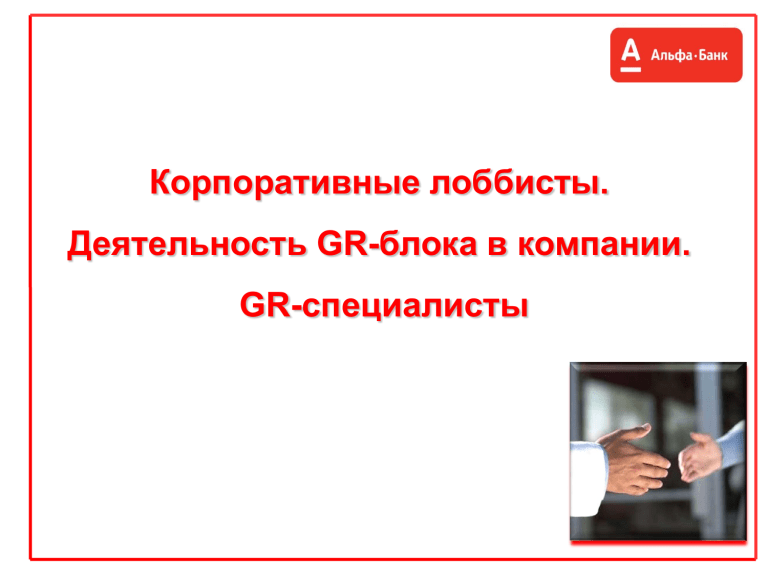 А Альфа·Банк

Корпоративные лоббисты.

Деятельность GR-блока в компании.

GR-специалисты